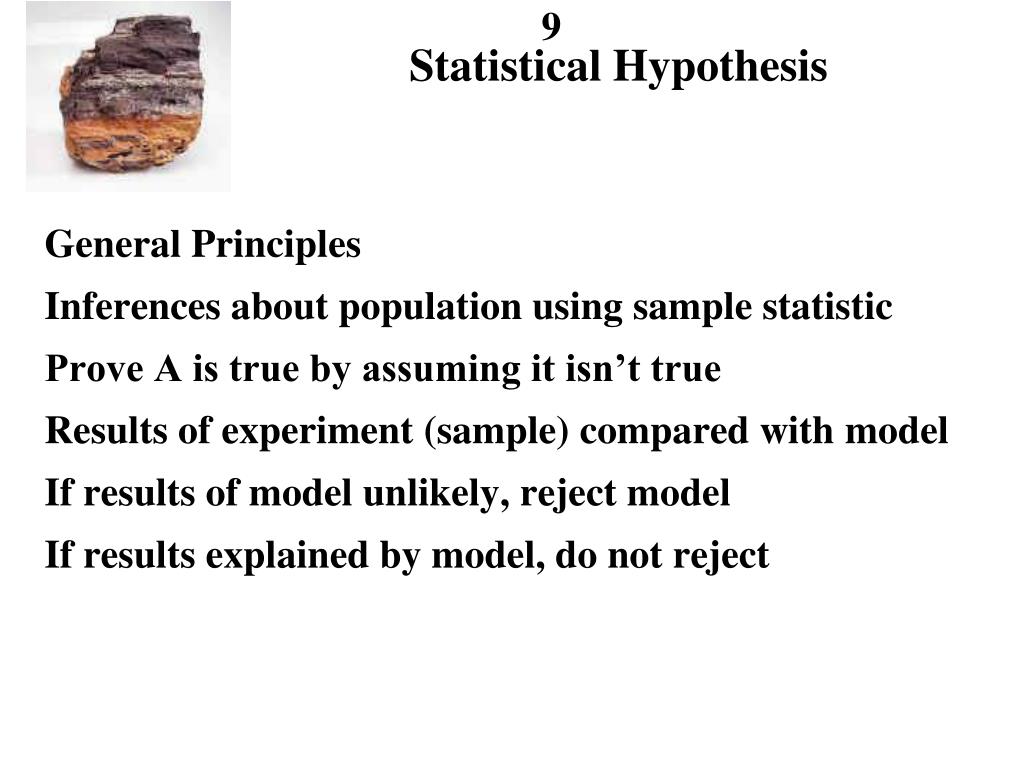 9
Statistical Hypothesis

General Principles

Inferences about population using sample statistic

Prove A is true by assuming it isn’t true

Results of experiment (sample) compared with model

If results of model unlikely, reject model

If results explained by model, do not reject